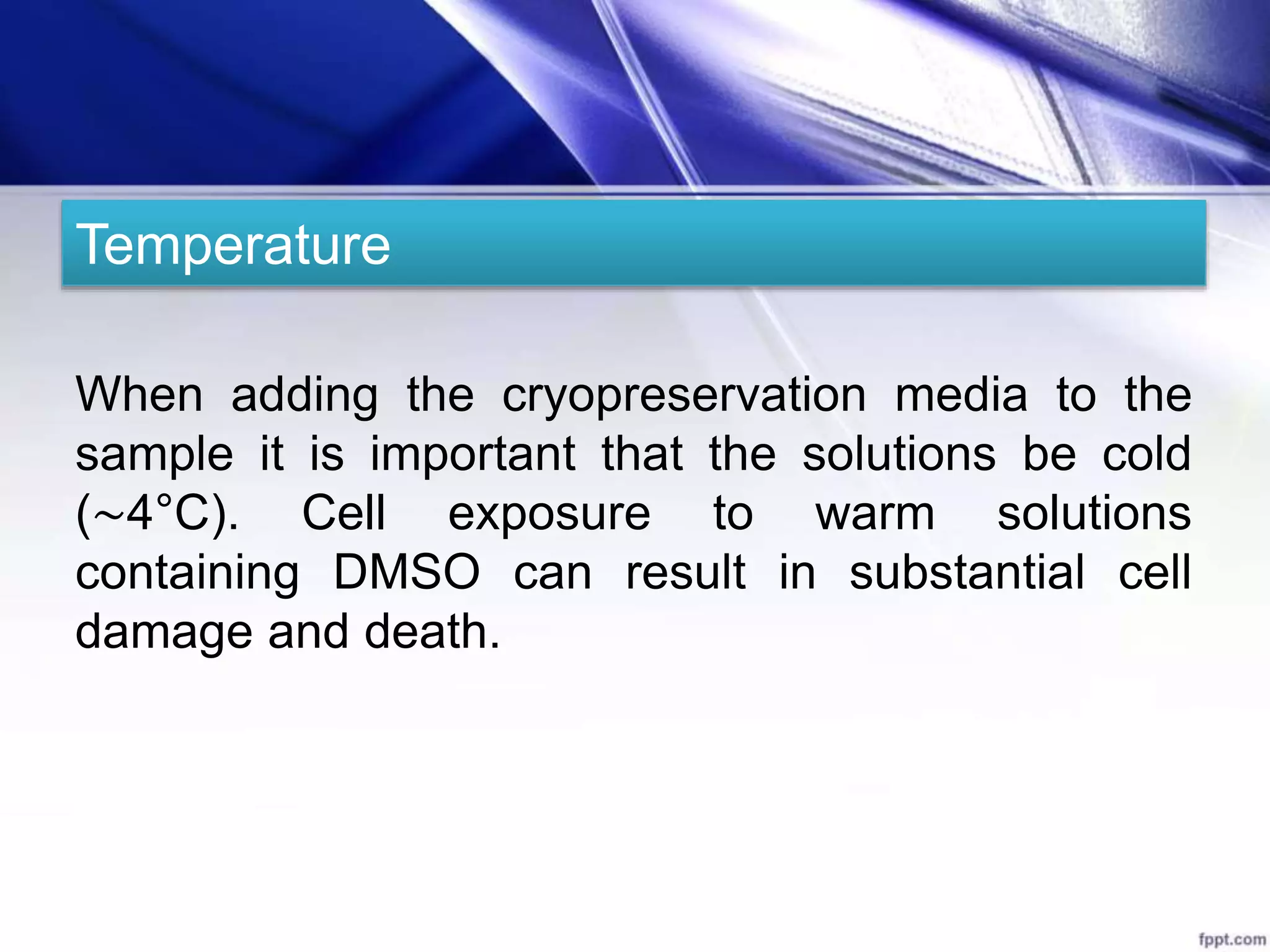 Temperature

When adding the cryopreservation media to the sample it is important that the solutions be cold (~4°C). Cell exposure to warm solutions containing DMSO can result in substantial cell damage and death.

fppt.com